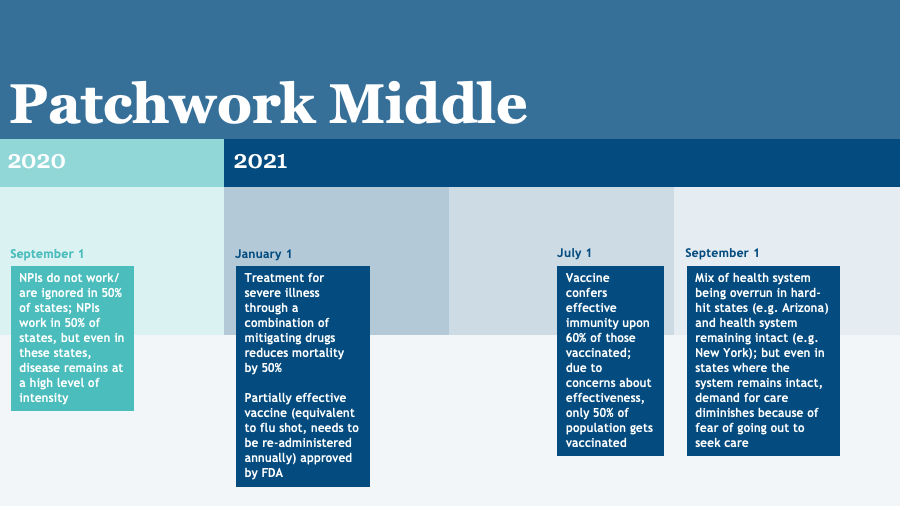 Patchwork Middle

2020

2021

September 1

NPIs do not work/ are ignored in 50% of states; NPIs work in 50% of states, but even in these states, disease remains at a high level of intensity

January 1

Treatment for severe illness through a combination of mitigating drugs reduces mortality by 50%

Partially effective vaccine (equivalent to flu shot, needs to be re-administered annually) approved by FDA

July 1

Vaccine confers effective immunity upon 60% of those vaccinated; due to concerns about effectiveness, only 50% of population gets vaccinated

September 1

Mix of health system being overrun in hard-hit states (e.g. Arizona) and health system remaining intact (e.g. New York); but even in states where the system remains intact, demand for care diminishes because of fear of going out to seek care